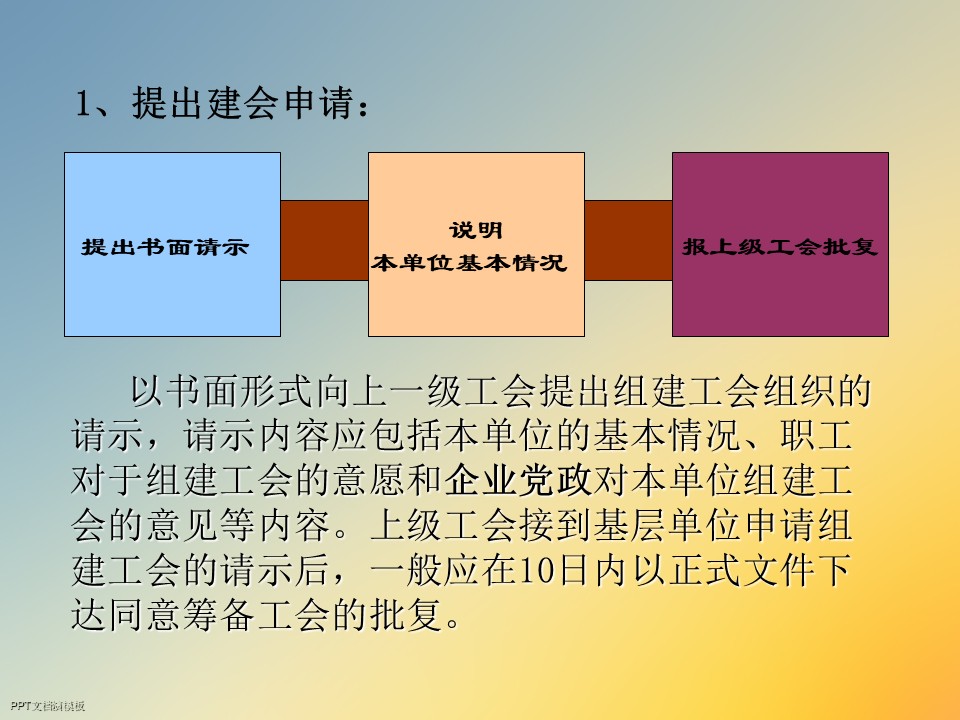 1、提出建会申请：

提出书面请示

说明
本单位基本情况

报上级工会批复

以书面形式向上一级工会提出组建工会组织的请示，请示内容应包括本单位的基本情况、职工对于组建工会的意愿和企业党政对本单位组建工会的意见等内容。上级工会接到基层单位申请组建工会的请示后，一般应在10日内以正式文件下达同意筹备工会的批复。

PPT文档演模板